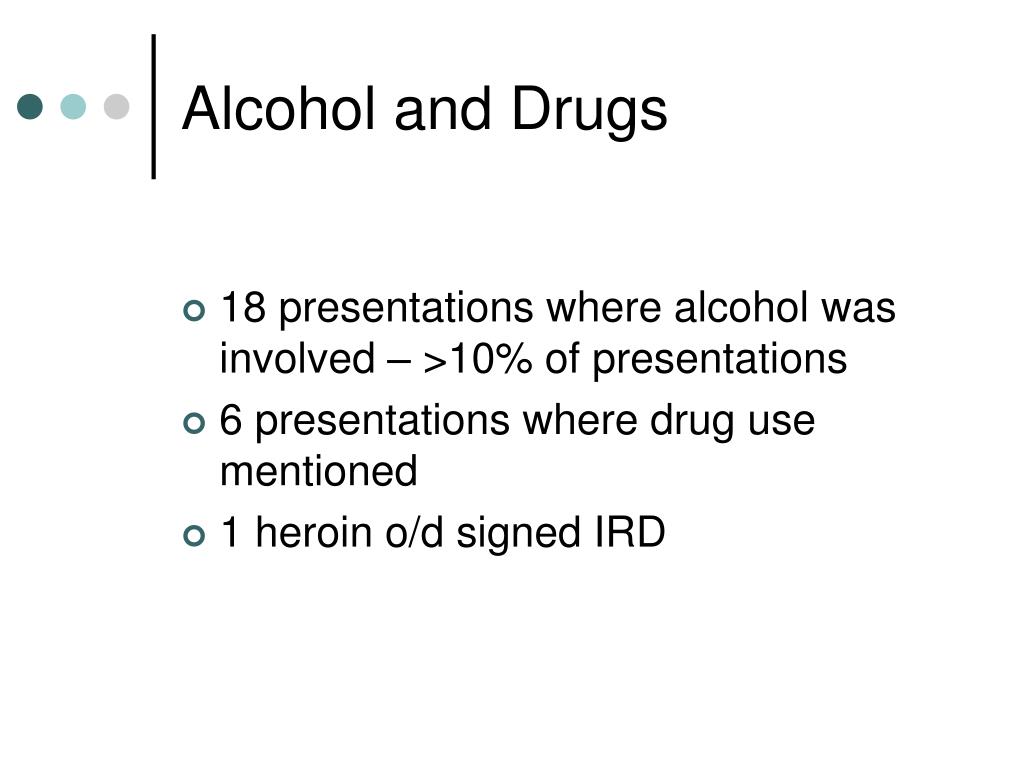 Alcohol and Drugs

18 presentations where alcohol was involved – >10% of presentations
6 presentations where drug use mentioned
1 heroin o/d signed IRD